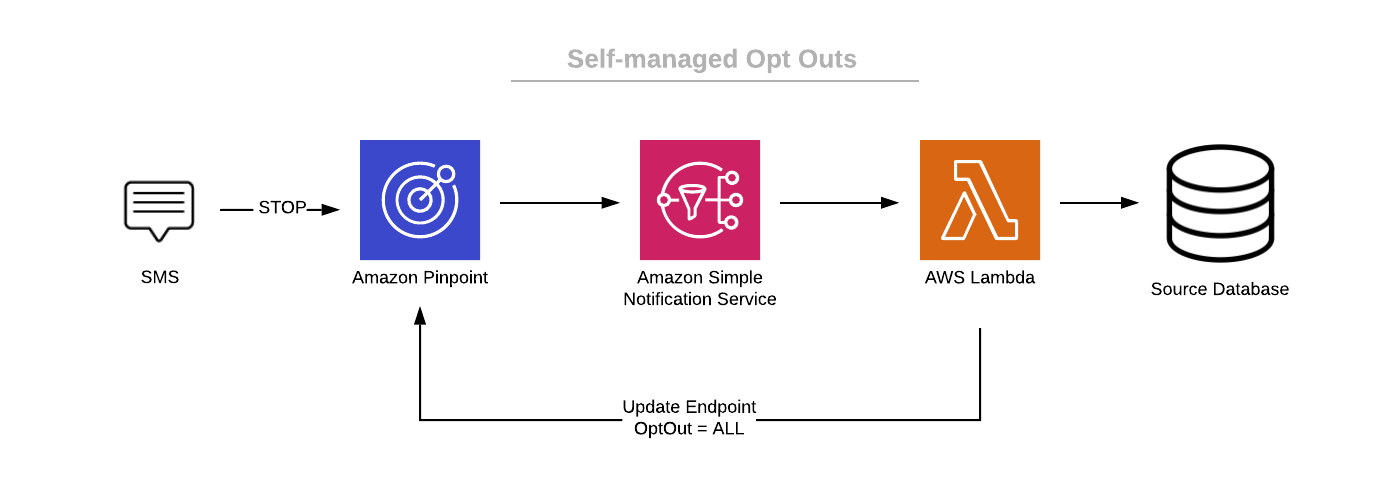 Self-managed Opt Outs

SMS

STOP

Amazon Pinpoint

Amazon Simple Notification Service

AWS Lambda

Source Database

Update Endpoint
OptOut = ALL